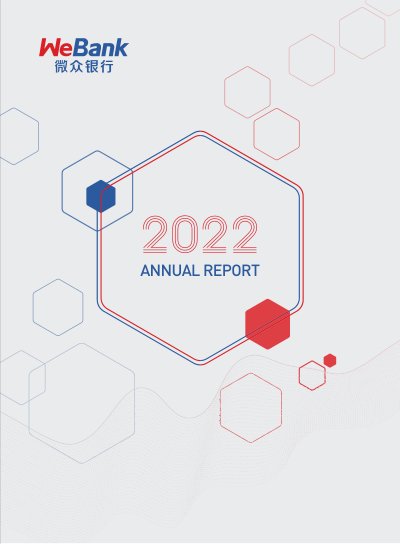 WeBank
微众银行

2022
ANNUAL REPORT